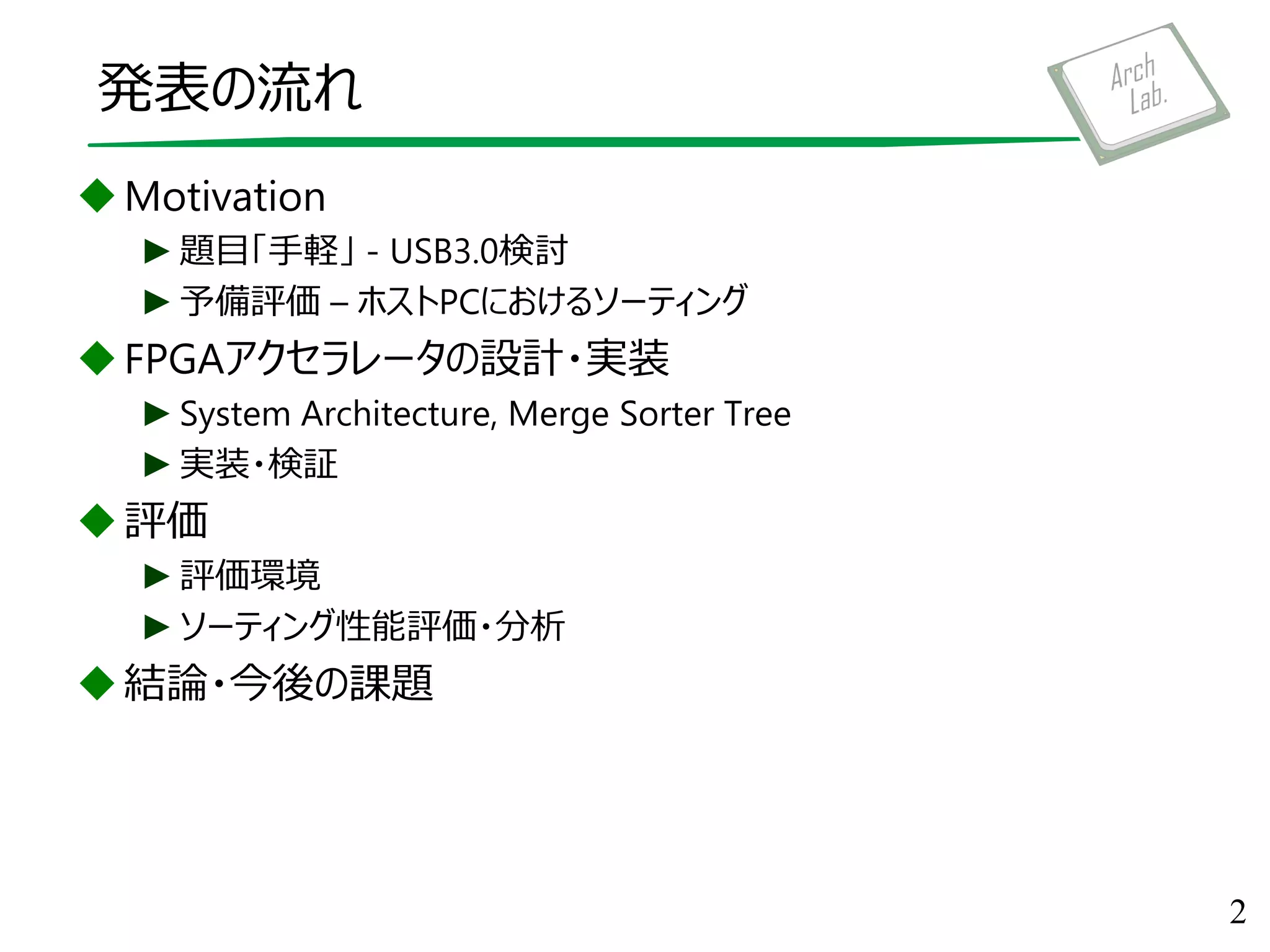 発表の流れ

Arch Lab.

◆ Motivation
▶ 題目「手軽」 - USB3.0検討
▶ 予備評価 – ホストPCにおけるソーティング

◆ FPGAアクセラレータの設計・実装
▶ System Architecture, Merge Sorter Tree
▶ 実装・検証

◆ 評価
▶ 評価環境
▶ ソーティング性能評価・分析

◆ 結論・今後の課題

2